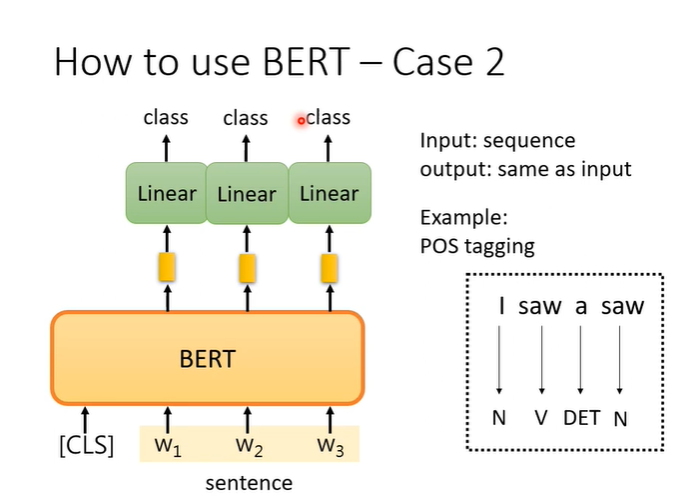 How to use BERT – Case 2

class class class

Linear Linear Linear

BERT

[CLS] $w_1$ $w_2$ $w_3$

sentence

Input: sequence
output: same as input

Example:
POS tagging

I saw a saw

N V DET N